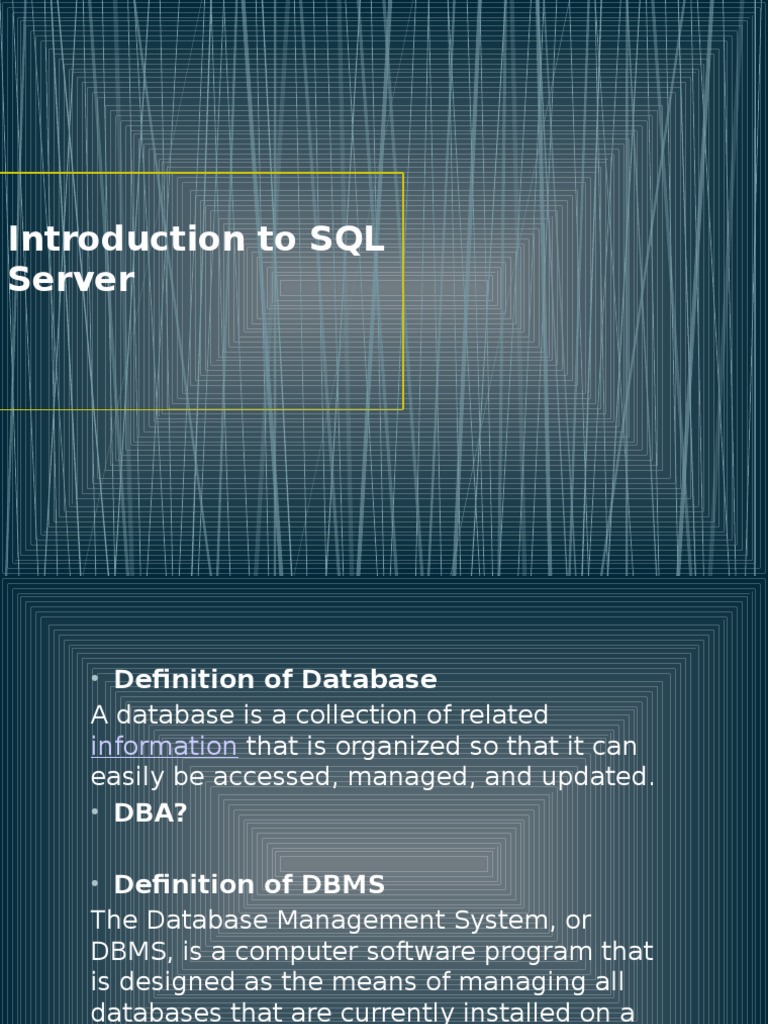 Introduction to SQL Server

• Definition of Database
A database is a collection of related information that is organized so that it can easily be accessed, managed, and updated.
• DBA?

• Definition of DBMS
The Database Management System, or DBMS, is a computer software program that is designed as the means of managing all databases that are currently installed on a